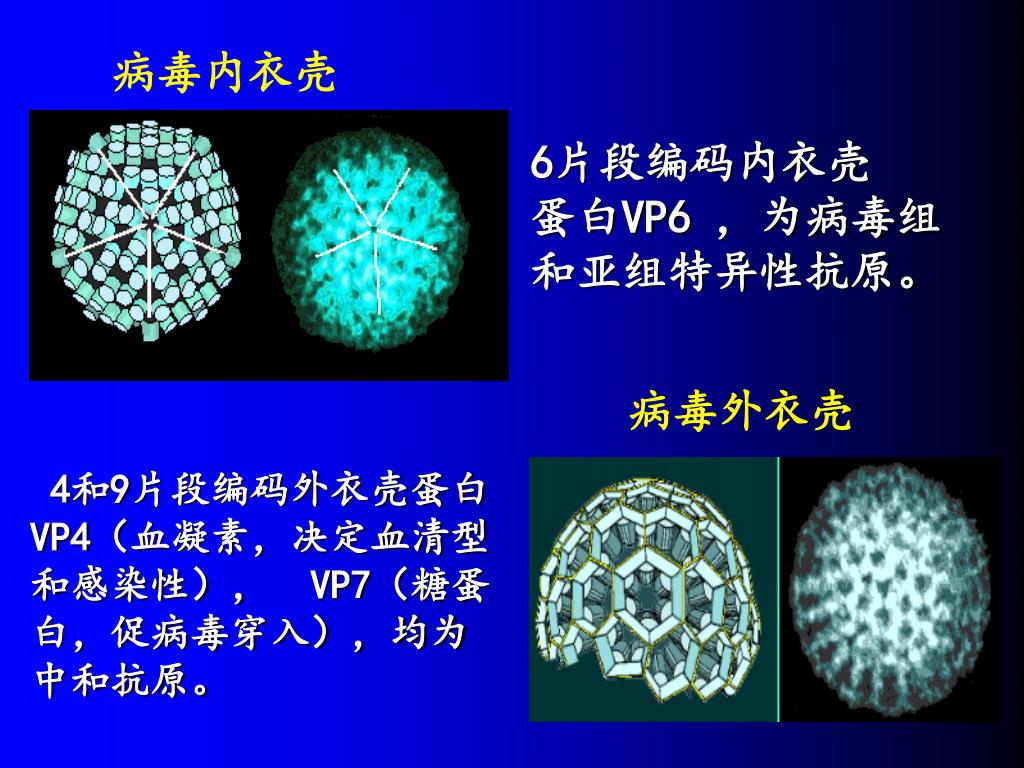 病毒内衣壳

6片段编码内衣壳蛋白VP6 ，为病毒组和亚组特异性抗原。

病毒外衣壳

4和9片段编码外衣壳蛋白VP4（血凝素，决定血清型和感染性）， VP7（糖蛋白，促病毒穿入），均为中和抗原。